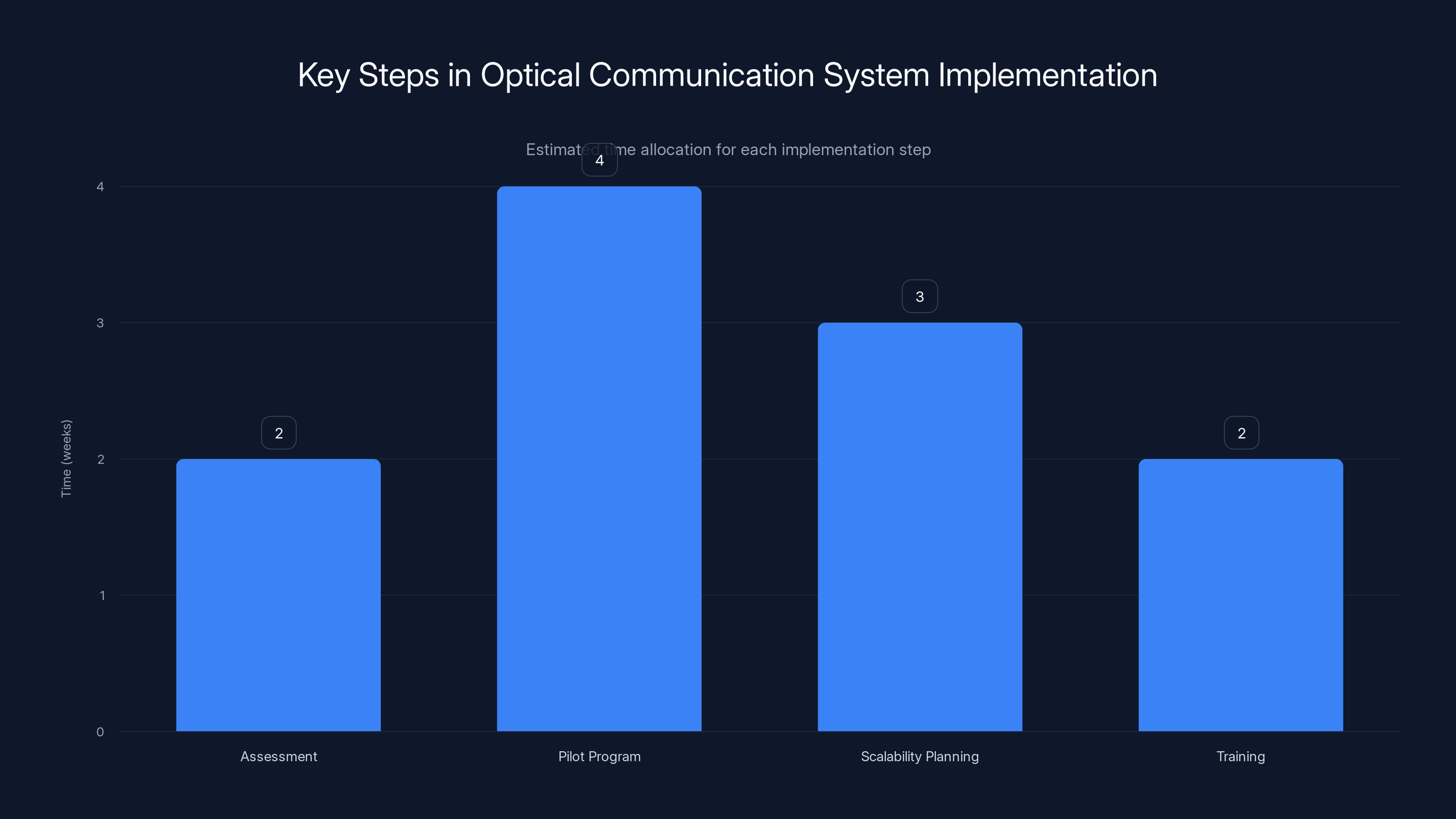 Key Steps in Optical Communication System Implementation

Estimated time allocation for each implementation step

Time (weeks)

4
3
2
1
0

2
4
3
2

Assessment
Pilot Program
Scalability Planning
Training